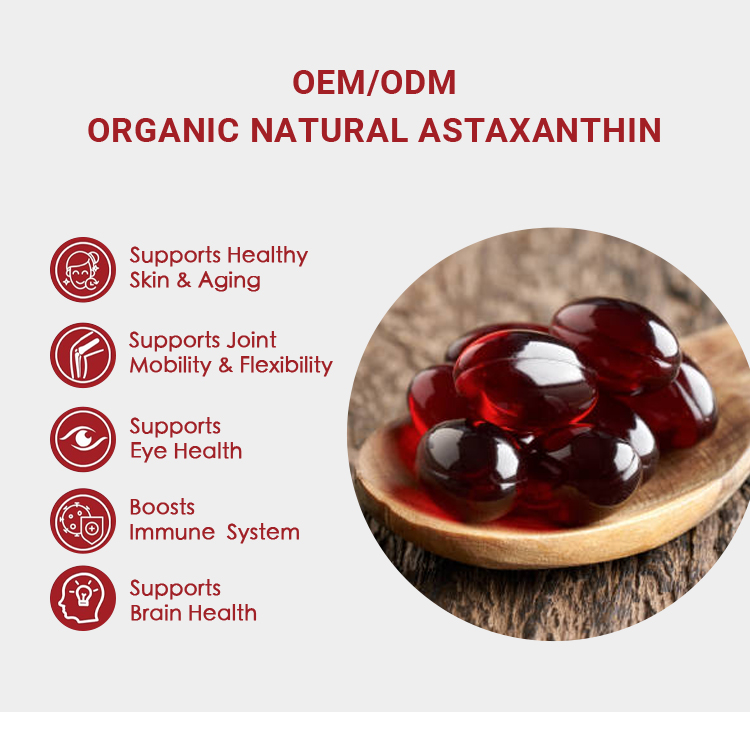 OEM/ODM
ORGANIC NATURAL ASTAXANTHIN

Supports Healthy Skin & Aging

Supports Joint Mobility & Flexibility

Supports Eye Health

Boosts Immune System

Supports Brain Health